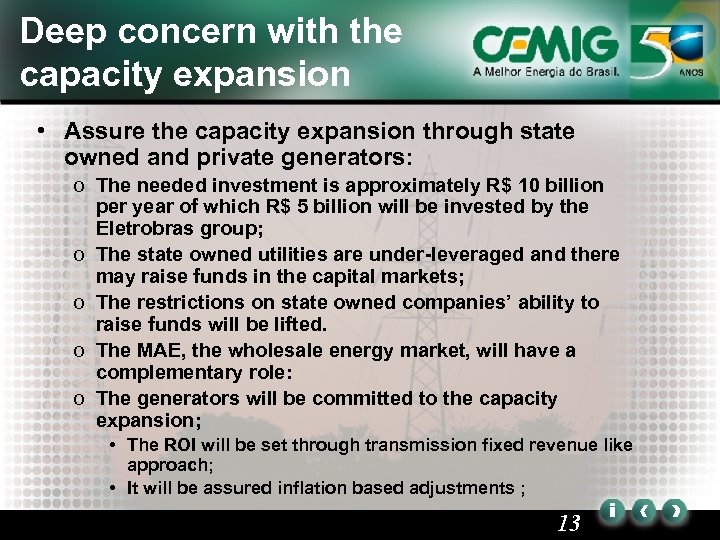 Deep concern with the capacity expansion

CEMIG
A Melhor Energia do Brasil.
50 ANOS

• Assure the capacity expansion through state owned and private generators:
o The needed investment is approximately R$ 10 billion per year of which R$ 5 billion will be invested by the Eletrobras group;
o The state owned utilities are under-leveraged and there may raise funds in the capital markets;
o The restrictions on state owned companies' ability to raise funds will be lifted.
o The MAE, the wholesale energy market, will have a complementary role:
o The generators will be committed to the capacity expansion;
• The ROI will be set through transmission fixed revenue like approach;
• It will be assured inflation based adjustments ;

13

i ‹ ›